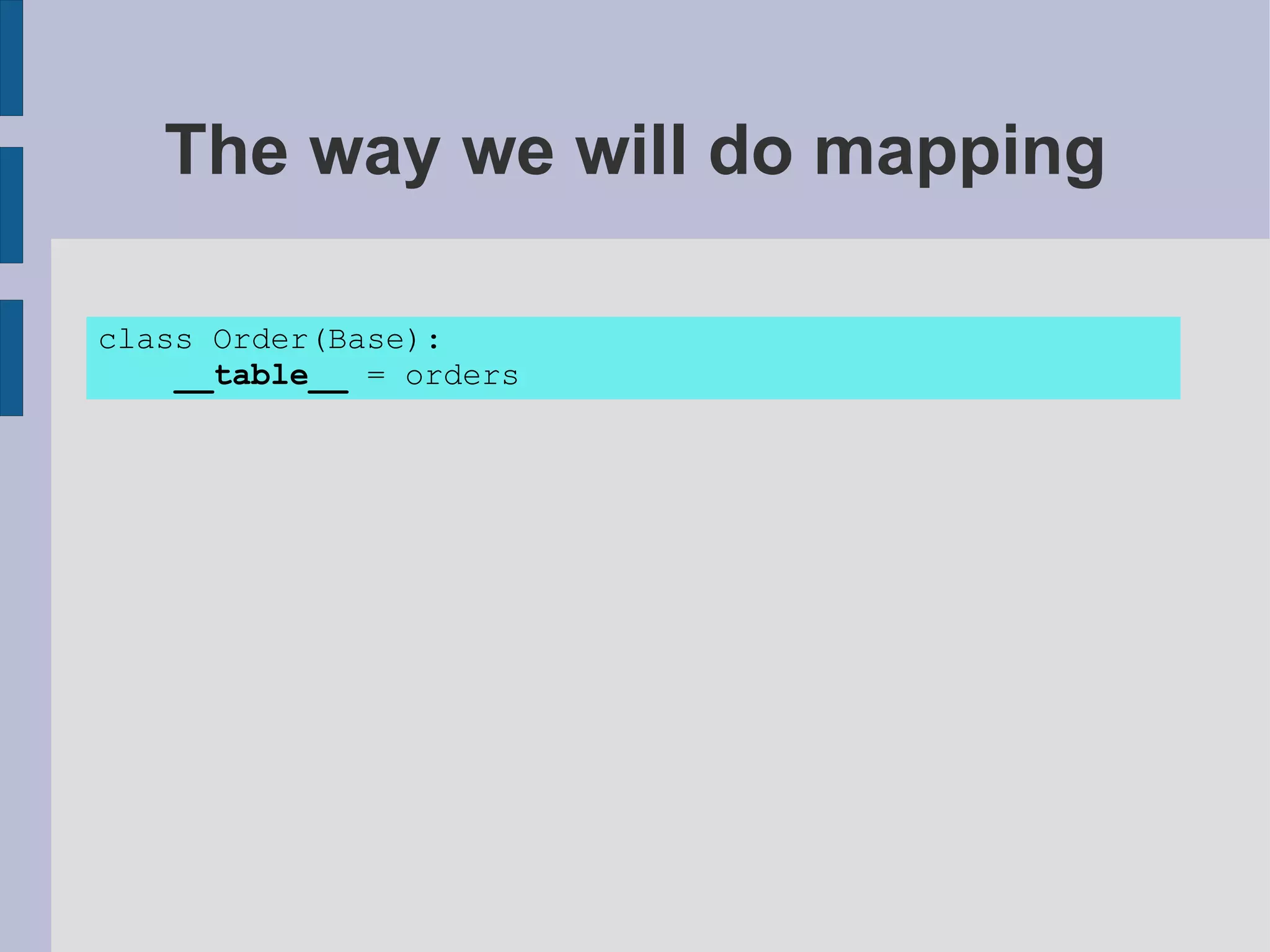 The way we will do mapping

class Order(Base):
    __table__ = orders